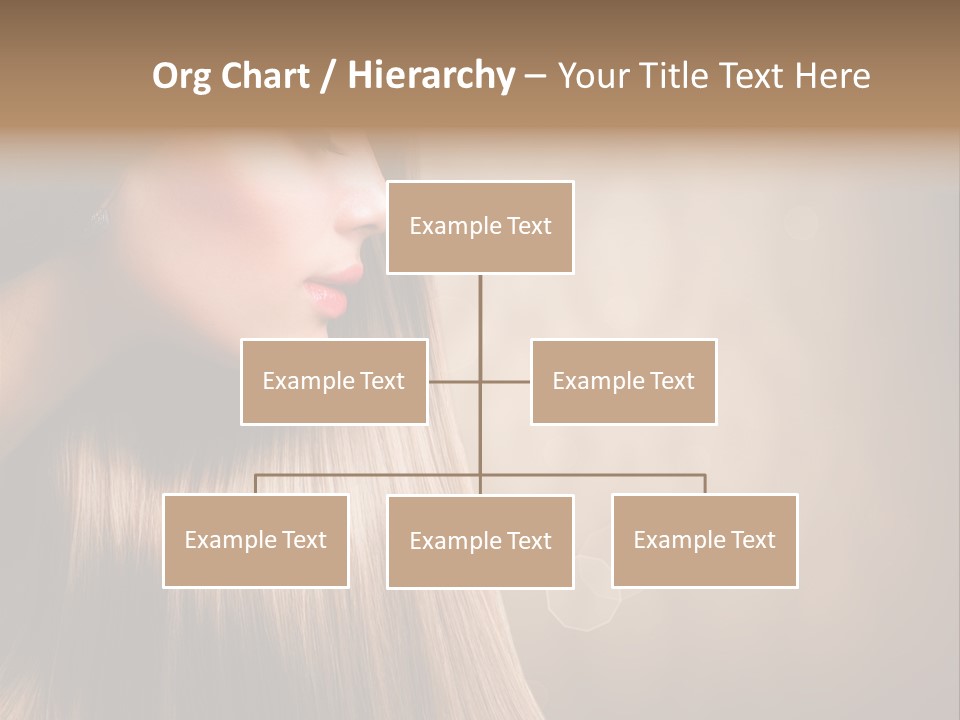 Org Chart / Hierarchy – Your Title Text Here

Example Text

Example Text

Example Text

Example Text

Example Text

Example Text